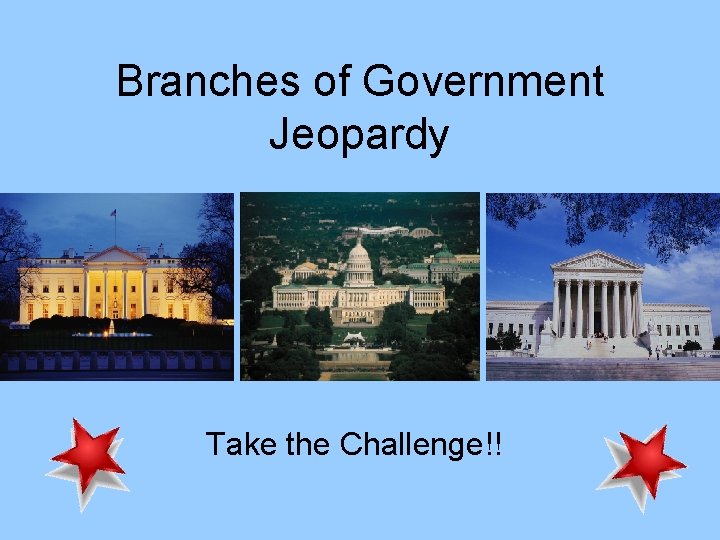 Branches of Government Jeopardy

Take the Challenge!!